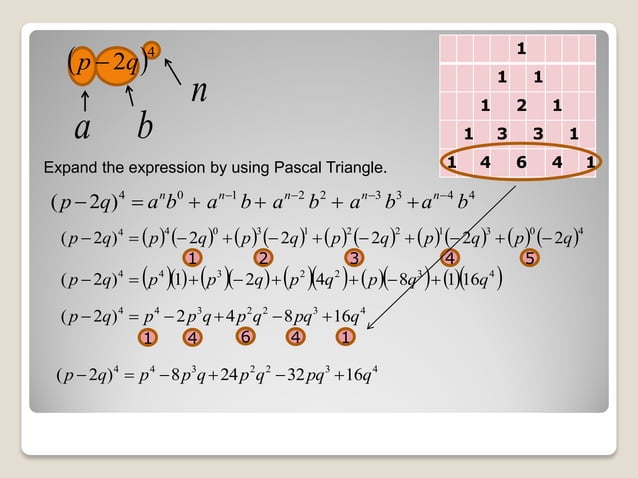 $(p-2q)^4$
$n$
$a$ $b$

1
1 1
1 2 1
1 3 3 1
1 4 6 4 1

Expand the expression by using Pascal Triangle.

$(p-2q)^4 = a^n b^0 + a^{n-1} b + a^{n-2} b^2 + a^{n-3} b^3 + a^{n-4} b^4$

$(p-2q)^4 = (p)^4(-2q)^0 + (p)^3(-2q)^1 + (p)^2(-2q)^2 + (p)^1(-2q)^3 + (p)^0(-2q)^4$

1 2 3 4 5

$(p-2q)^4 = (p^4)(1) + (p^3)(-2q) + (p^2)(4q^2) + (p)(-8q^3) + (1)(16q^4)$

$(p-2q)^4 = p^4 - 2p^3q + 4p^2q^2 - 8pq^3 + 16q^4$

1 4 6 4 1

$(p-2q)^4 = p^4 - 8p^3q + 24p^2q^2 - 32pq^3 + 16q^4$